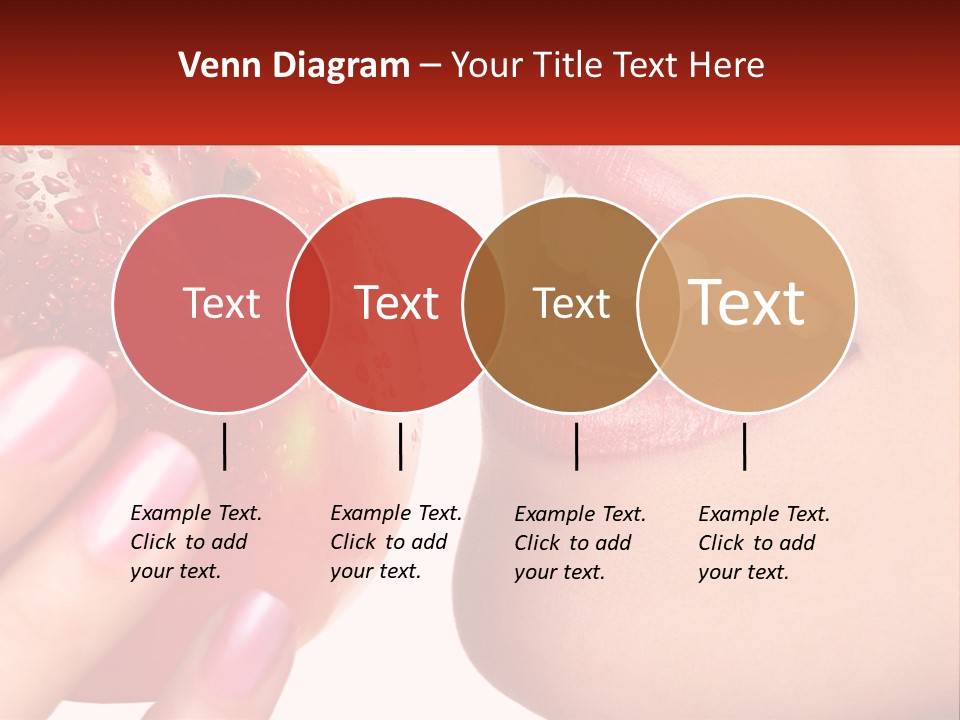 Venn Diagram – Your Title Text Here

Text

Text

Text

Text

Example Text. Click to add your text.

Example Text. Click to add your text.

Example Text. Click to add your text.

Example Text. Click to add your text.